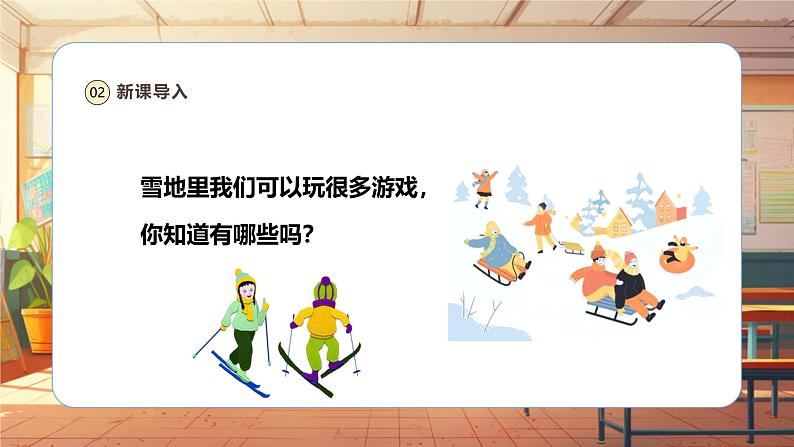 02 新课导入

雪地里我们可以玩很多游戏，你知道有哪些吗？